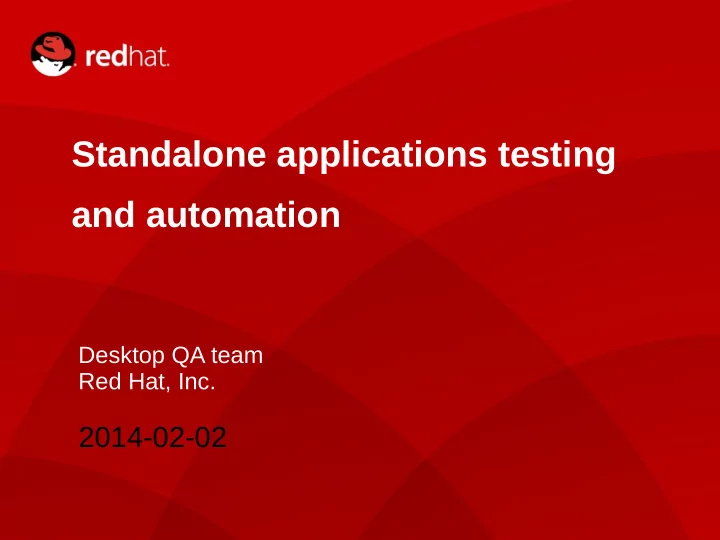 redhat.

Standalone applications testing and automation

Desktop QA team
Red Hat, Inc.

2014-02-02